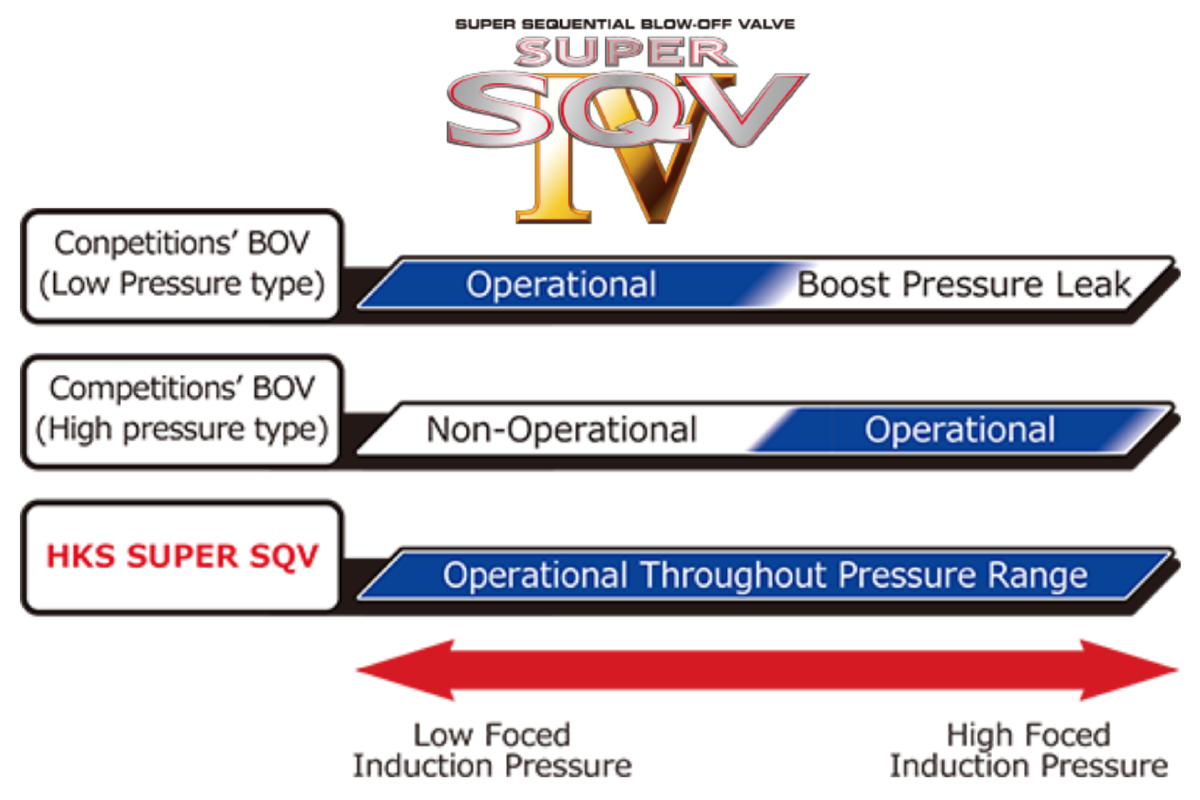 SUPER SEQUENTIAL BLOW-OFF VALVE
SUPER
SQV
IV

Conpetitions' BOV
(Low Pressure type)

Operational

Boost Pressure Leak

Competitions' BOV
(High pressure type)

Non-Operational

Operational

HKS SUPER SQV

Operational Throughout Pressure Range

Low Foced
Induction Pressure

High Foced
Induction Pressure